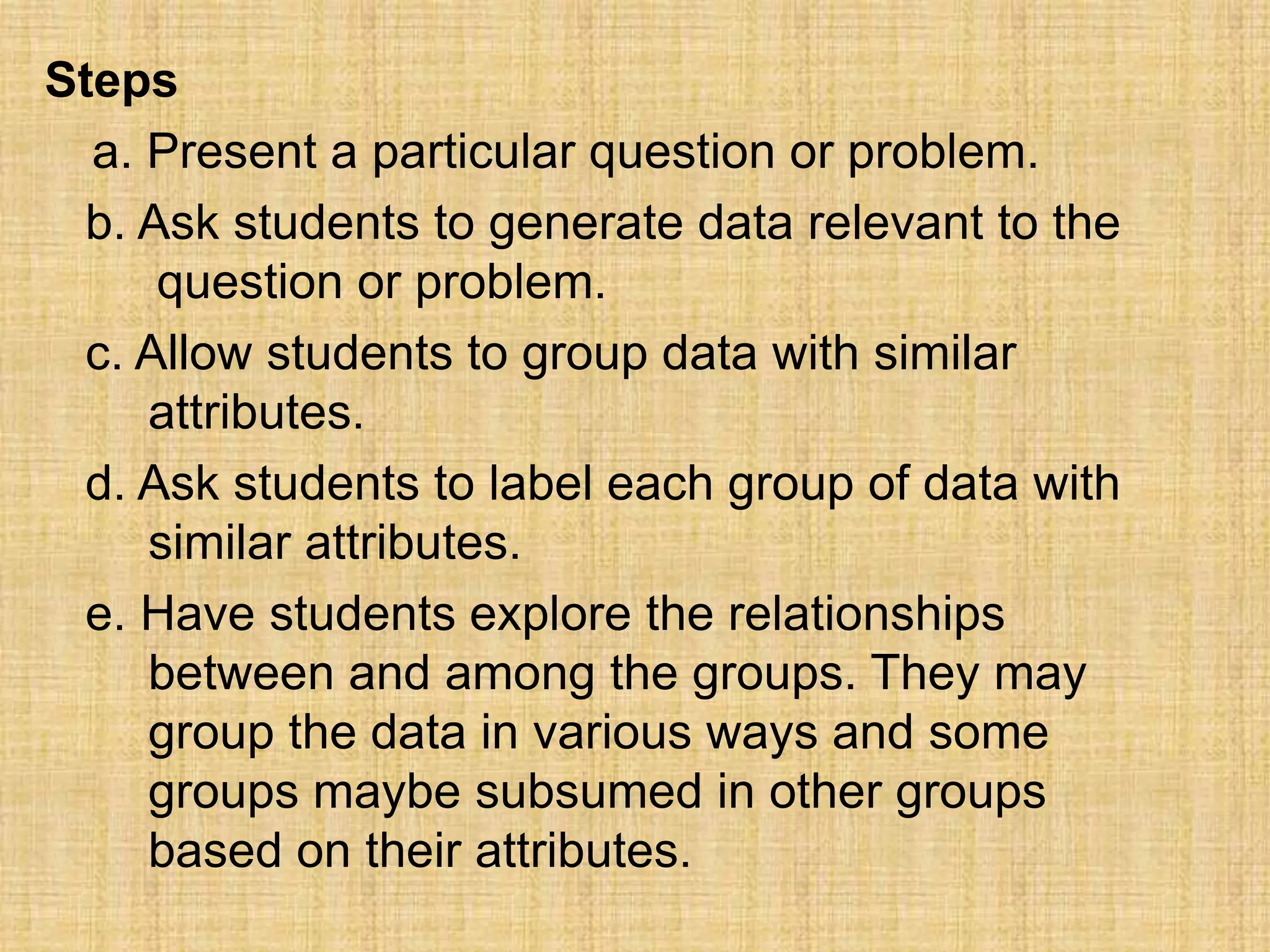 Steps

a. Present a particular question or problem.

b. Ask students to generate data relevant to the question or problem.

c. Allow students to group data with similar attributes.

d. Ask students to label each group of data with similar attributes.

e. Have students explore the relationships between and among the groups. They may group the data in various ways and some groups maybe subsumed in other groups based on their attributes.